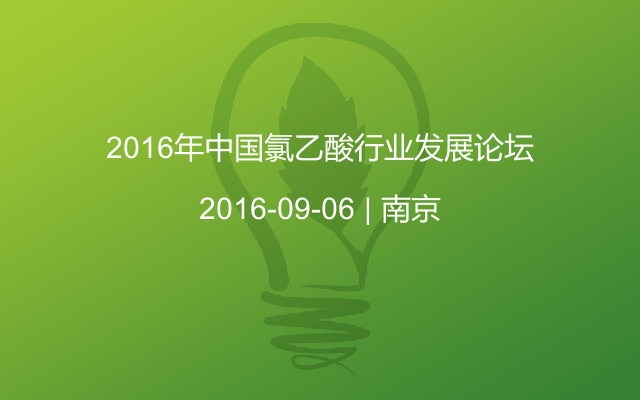 2016年中国氯乙酸行业发展论坛

2016-09-06 | 南京